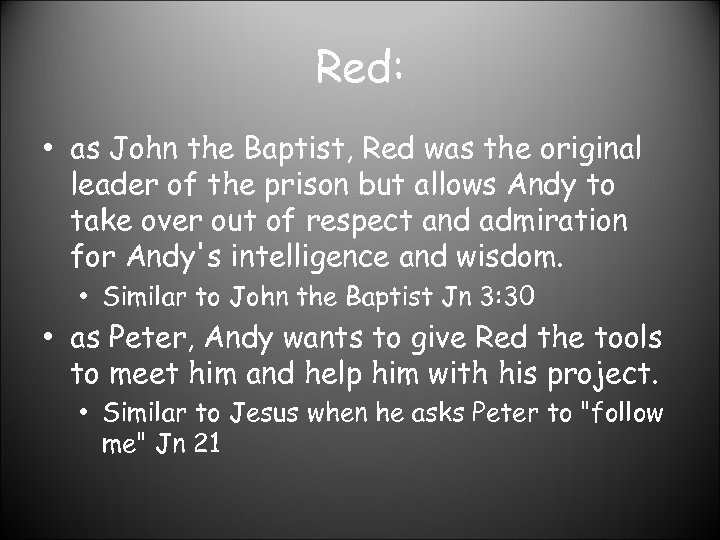 Red:

• as John the Baptist, Red was the original leader of the prison but allows Andy to take over out of respect and admiration for Andy's intelligence and wisdom.
  • Similar to John the Baptist Jn 3:30
• as Peter, Andy wants to give Red the tools to meet him and help him with his project.
  • Similar to Jesus when he asks Peter to "follow me" Jn 21